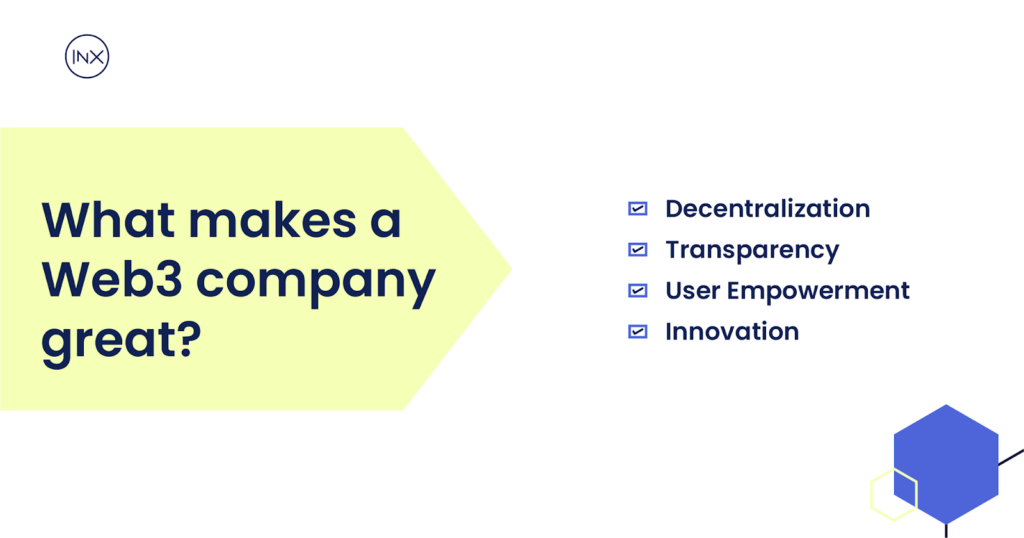 INX

What makes a Web3 company great?

Decentralization
Transparency
User Empowerment
Innovation